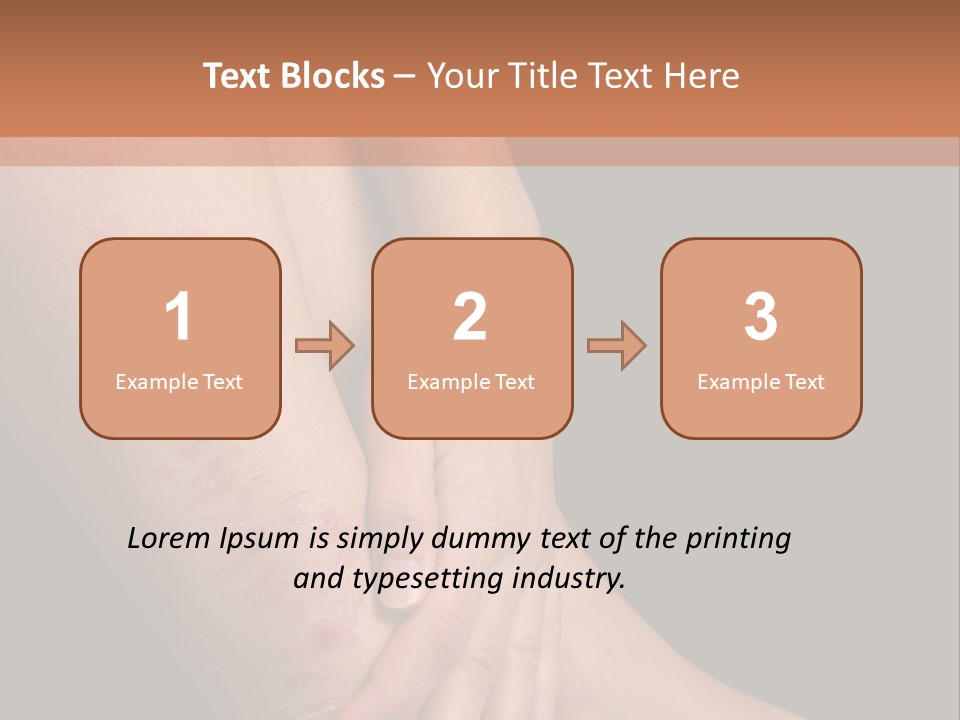 Text Blocks – Your Title Text Here

1
Example Text

2
Example Text

3
Example Text

Lorem Ipsum is simply dummy text of the printing and typesetting industry.